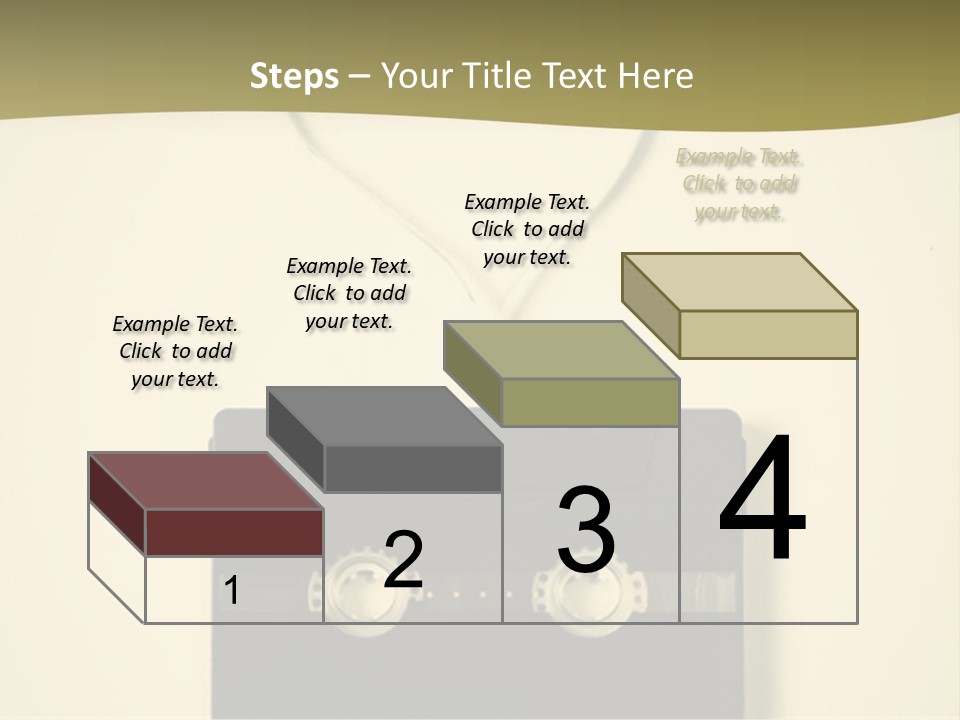 Steps – Your Title Text Here

Example Text. Click to add your text.

Example Text. Click to add your text.

Example Text. Click to add your text.

Example Text. Click to add your text.

1

2

3

4